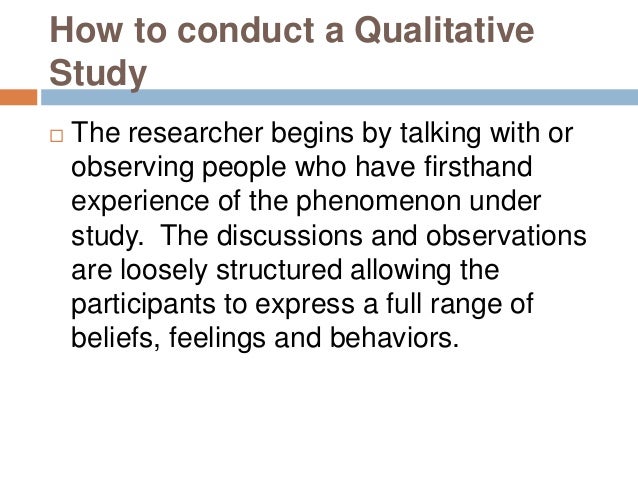 How to conduct a Qualitative Study

□ The researcher begins by talking with or observing people who have firsthand experience of the phenomenon under study. The discussions and observations are loosely structured allowing the participants to express a full range of beliefs, feelings and behaviors.